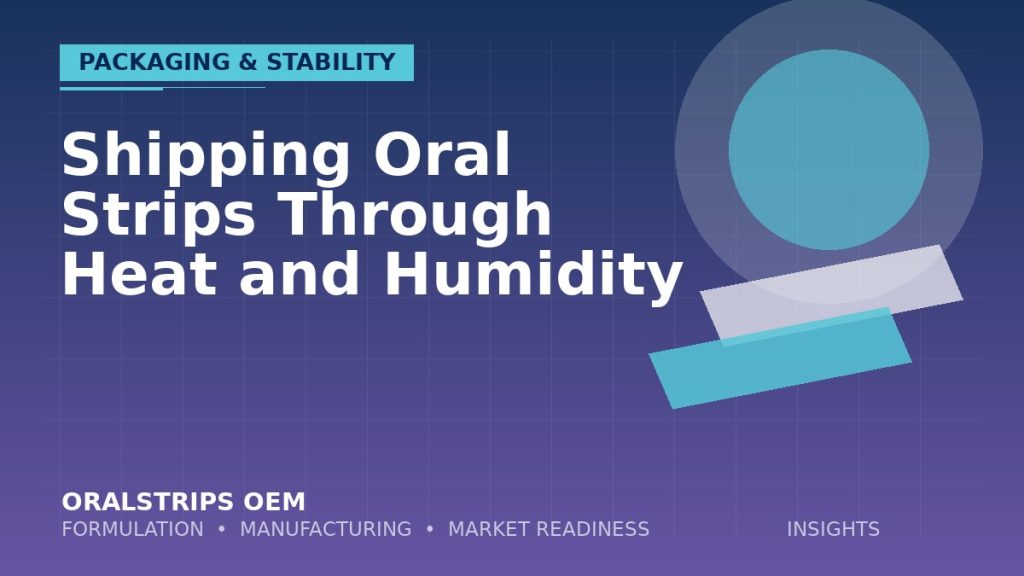 PACKAGING & STABILITY

Shipping Oral Strips Through Heat and Humidity

ORALSTRIPS OEM

FORMULATION • MANUFACTURING • MARKET READINESS

INSIGHTS